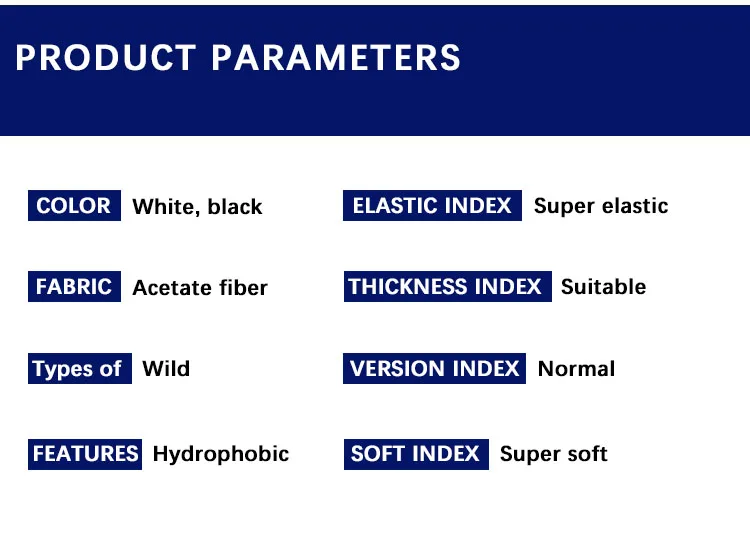 PRODUCT PARAMETERS

COLOR White, black

FABRIC Acetate fiber

Types of Wild

FEATURES Hydrophobic

ELASTIC INDEX Super elastic

THICKNESS INDEX Suitable

VERSION INDEX Normal

SOFT INDEX Super soft